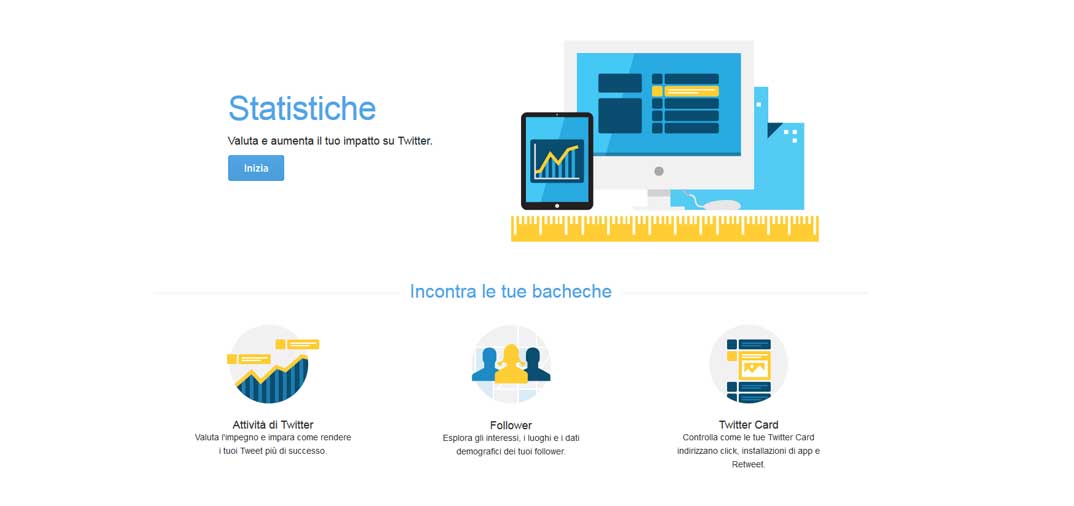 Statistiche

Valuta e aumenta il tuo impatto su Twitter.

Inizia

Incontra le tue bacheche

Attività di Twitter
Valuta l'impegno e impara come rendere i tuoi Tweet più di successo.

Follower
Esplora gli interessi, i luoghi e i dati demografici dei tuoi follower.

Twitter Card
Controlla come le tue Twitter Card indirizzano click, installazioni di app e Retweet.